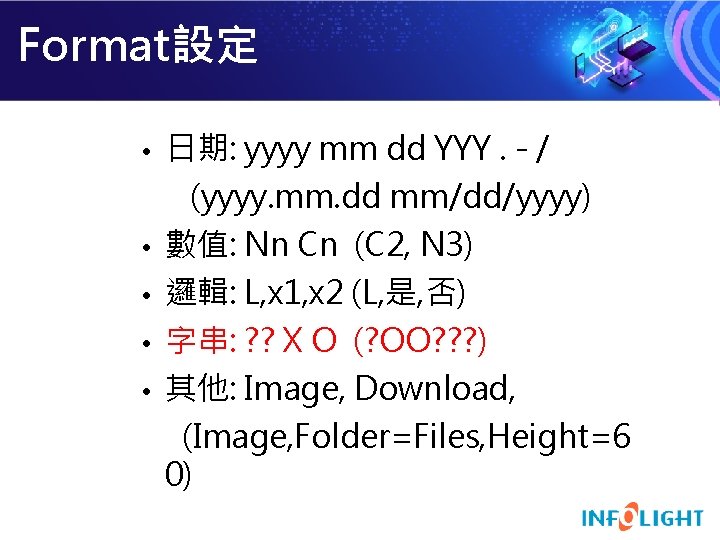 Format設定

• 日期: yyyy mm dd YYY . - /
(yyyy.mm.dd mm/dd/yyyy)
• 數值: Nn Cn (C2, N3)
• 邏輯: L,x1,x2 (L,是,否)
• 字串: ?? X O (?OO???)
• 其他: Image, Download,
(Image,Folder=Files,Height=60)

INFOLIGHT